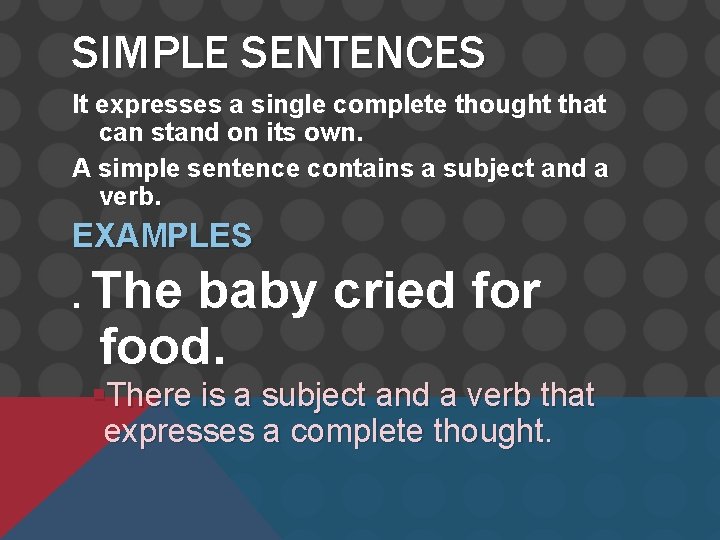 SIMPLE SENTENCES

It expresses a single complete thought that can stand on its own.

A simple sentence contains a subject and a verb.

EXAMPLES

. The baby cried for food.

There is a subject and a verb that expresses a complete thought.